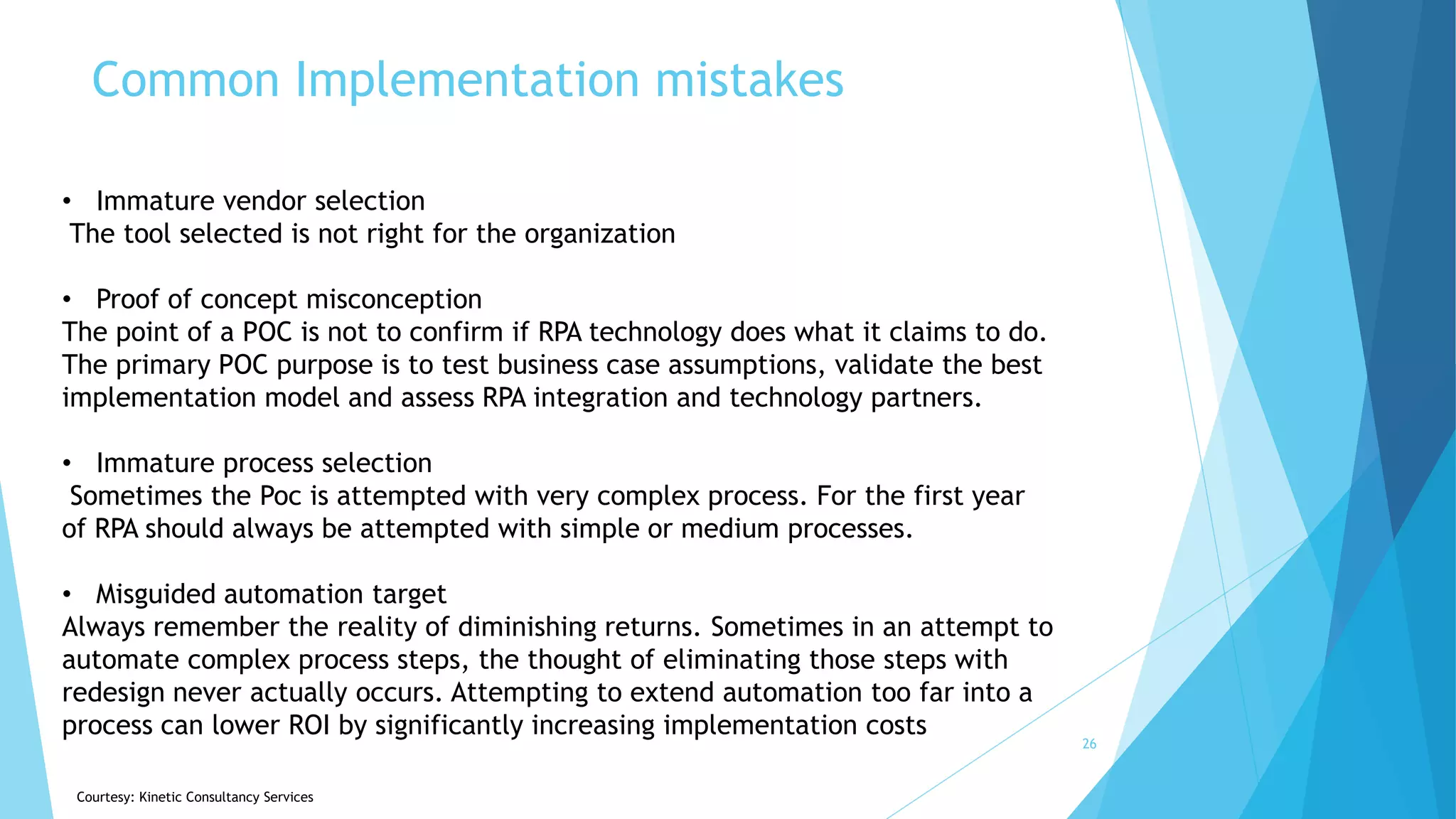 Common Implementation mistakes

• Immature vendor selection
The tool selected is not right for the organization

• Proof of concept misconception
The point of a POC is not to confirm if RPA technology does what it claims to do. The primary POC purpose is to test business case assumptions, validate the best implementation model and assess RPA integration and technology partners.

• Immature process selection
Sometimes the Poc is attempted with very complex process. For the first year of RPA should always be attempted with simple or medium processes.

• Misguided automation target
Always remember the reality of diminishing returns. Sometimes in an attempt to automate complex process steps, the thought of eliminating those steps with redesign never actually occurs. Attempting to extend automation too far into a process can lower ROI by significantly increasing implementation costs

26

Courtesy: Kinetic Consultancy Services